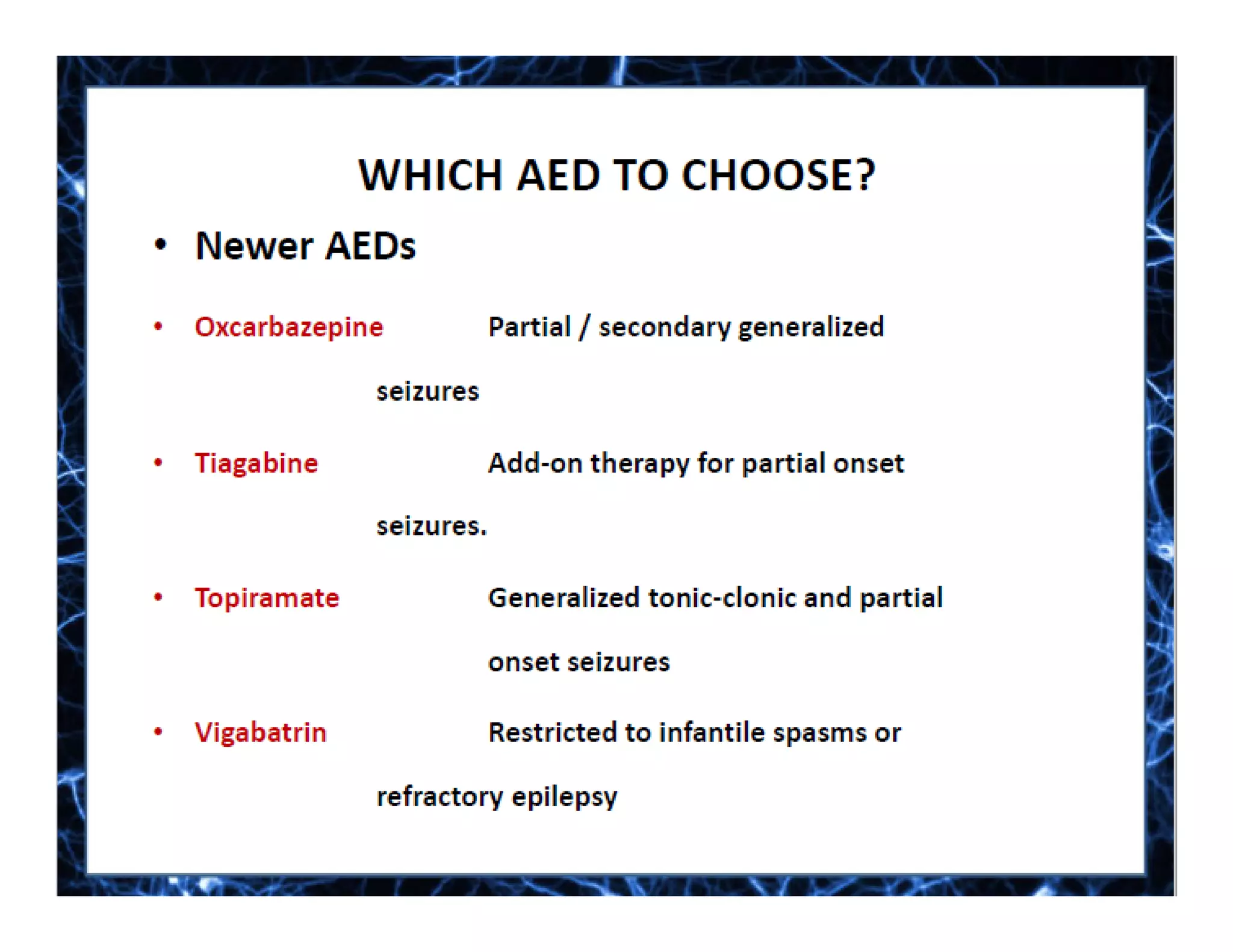 WHICH AED TO CHOOSE?

• Newer AEDs

• Oxcarbazepine Partial / secondary generalized seizures

• Tiagabine Add-on therapy for partial onset seizures.

• Topiramate Generalized tonic-clonic and partial onset seizures

• Vigabatrin Restricted to infantile spasms or refractory epilepsy